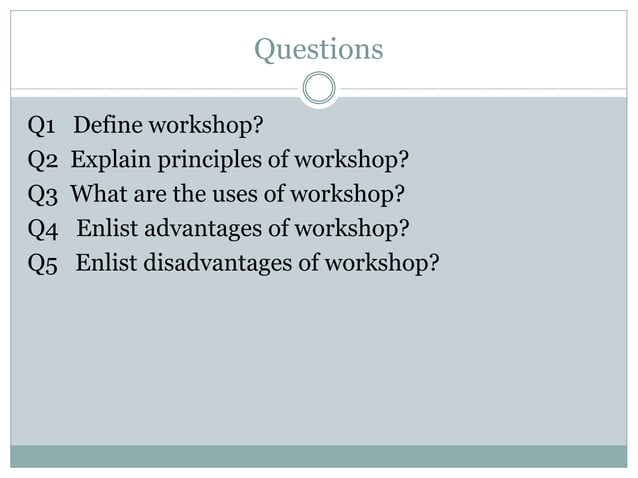 Questions

Q1 Define workshop?
Q2 Explain principles of workshop?
Q3 What are the uses of workshop?
Q4 Enlist advantages of workshop?
Q5 Enlist disadvantages of workshop?